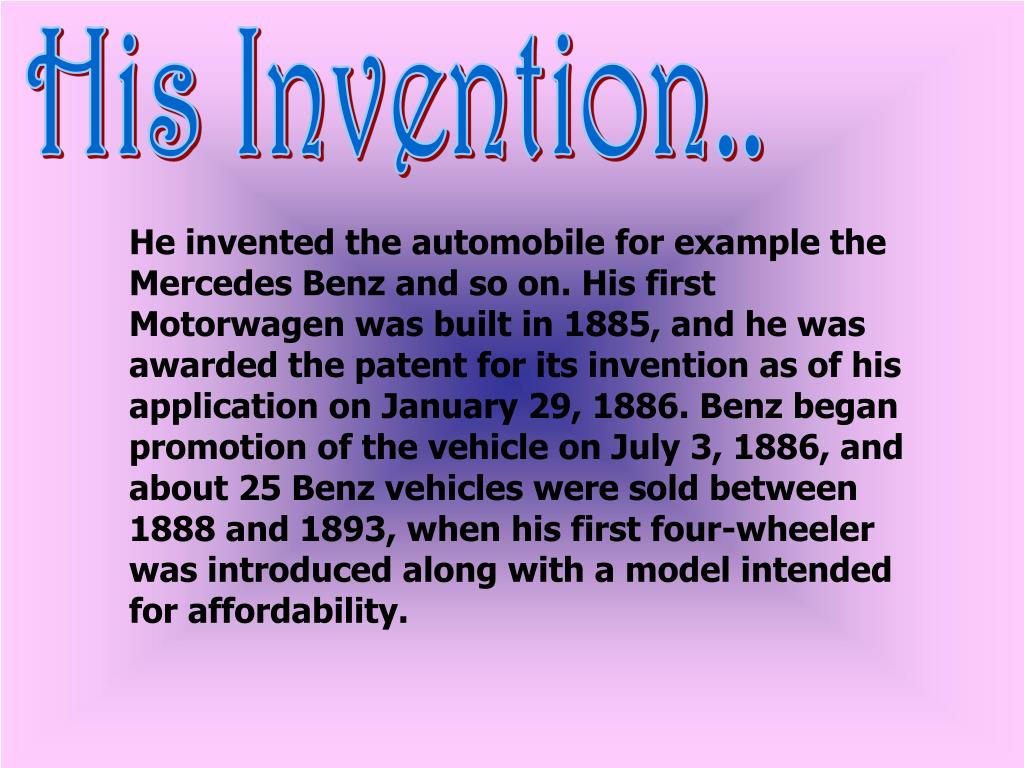 His Invention..

He invented the automobile for example the Mercedes Benz and so on. His first Motorwagen was built in 1885, and he was awarded the patent for its invention as of his application on January 29, 1886. Benz began promotion of the vehicle on July 3, 1886, and about 25 Benz vehicles were sold between 1888 and 1893, when his first four-wheeler was introduced along with a model intended for affordability.